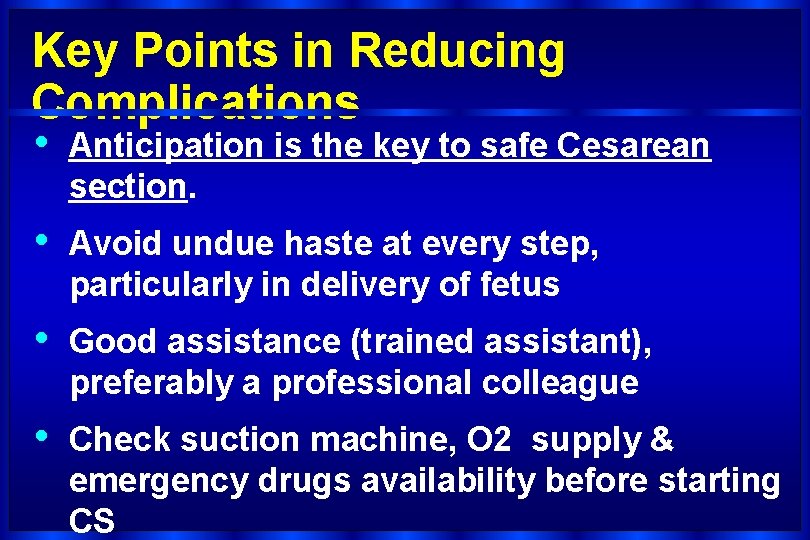 Key Points in Reducing Complications

• Anticipation is the key to safe Cesarean section.

• Avoid undue haste at every step, particularly in delivery of fetus

• Good assistance (trained assistant), preferably a professional colleague

• Check suction machine, O2 supply & emergency drugs availability before starting CS